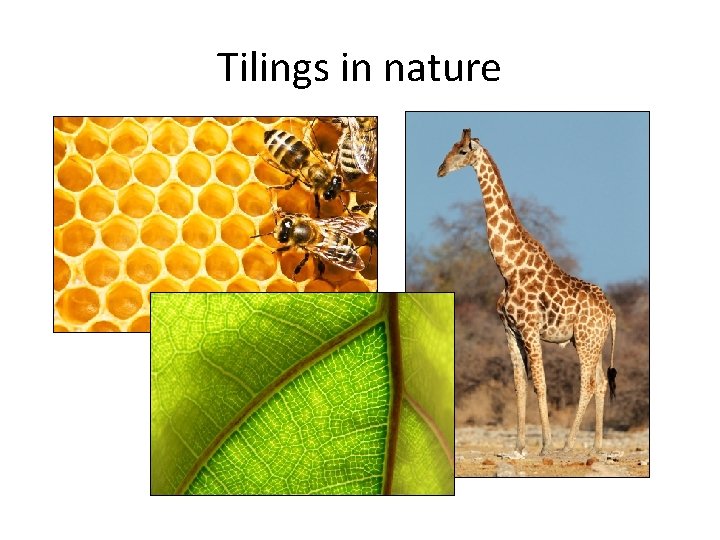 Tilings in nature